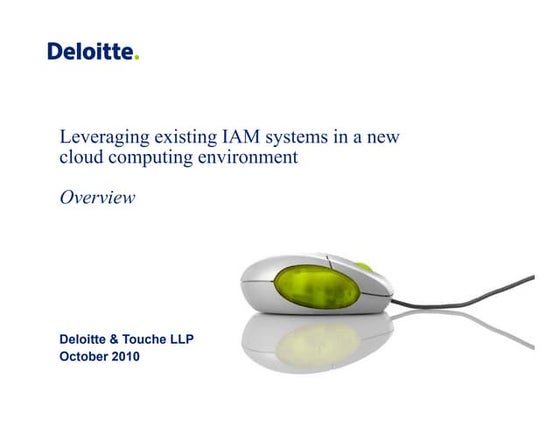 Deloitte.

Leveraging existing IAM systems in a new cloud computing environment

Overview

Deloitte & Touche LLP
October 2010